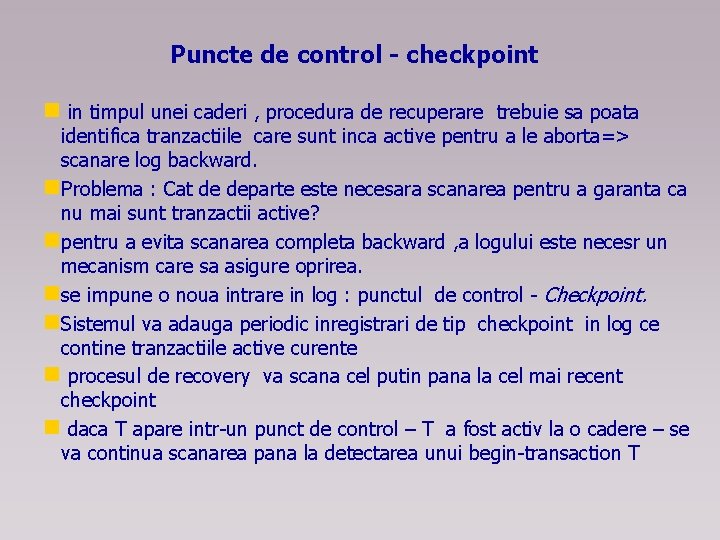 Puncte de control - checkpoint

in timpul unei caderi , procedura de recuperare trebuie sa poata identifica tranzactiile care sunt inca active pentru a le aborta=> scanare log backward.

Problema : Cat de departe este necesara scanarea pentru a garanta ca nu mai sunt tranzactii active?

pentru a evita scanarea completa backward ,a logului este necesr un mecanism care sa asigure oprirea.

se impune o noua intrare in log : punctul de control - Checkpoint.

Sistemul va adauga periodic inregistrari de tip checkpoint in log ce contine tranzactiile active curente

procesul de recovery va scana cel putin pana la cel mai recent checkpoint

daca T apare intr-un punct de control – T a fost activ la o cadere – se va continua scanarea pana la detectarea unui begin-transaction T